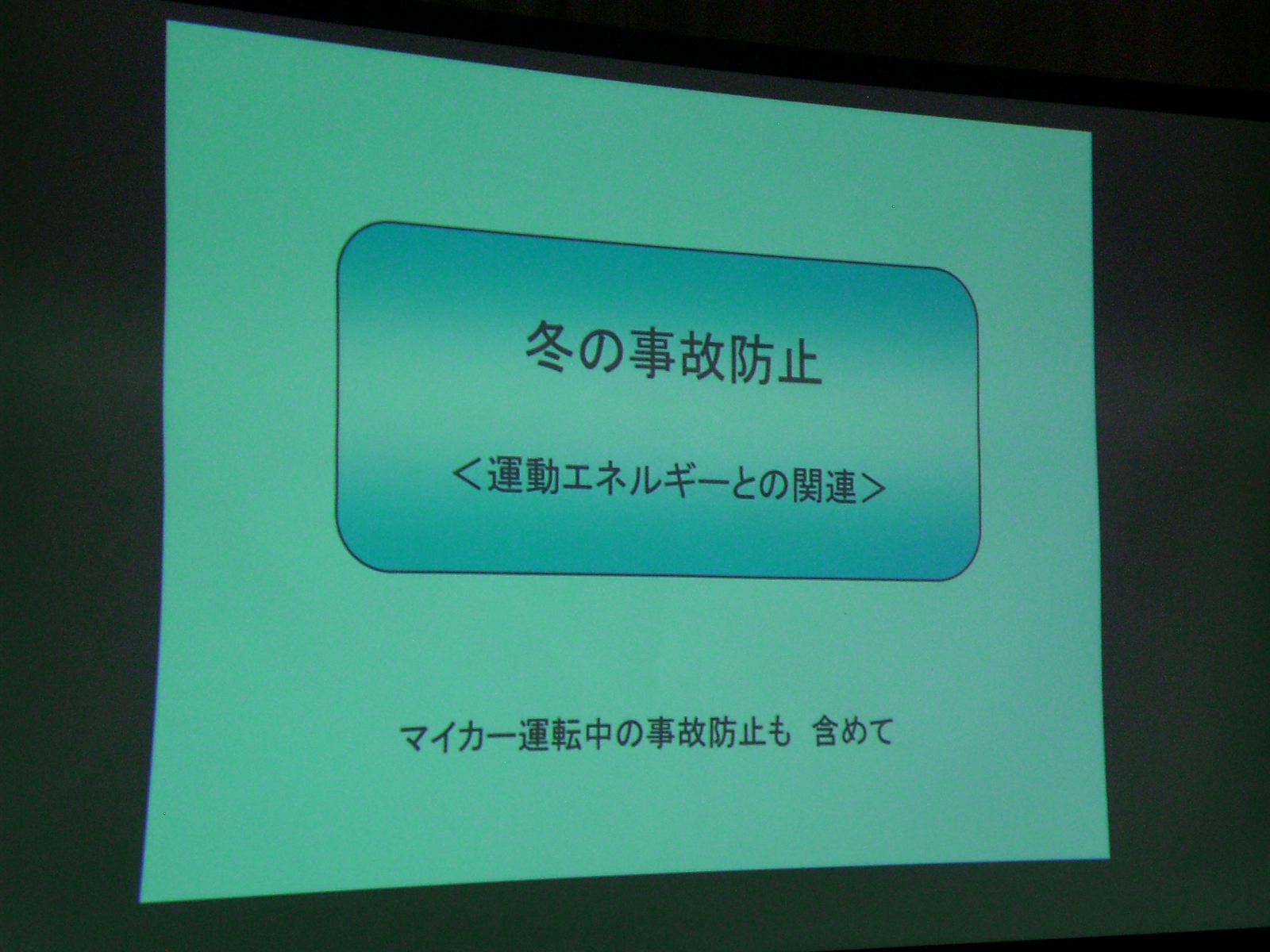 冬の事故防止

＜運動エネルギーとの関連＞

マイカー運転中の事故防止も　含めて